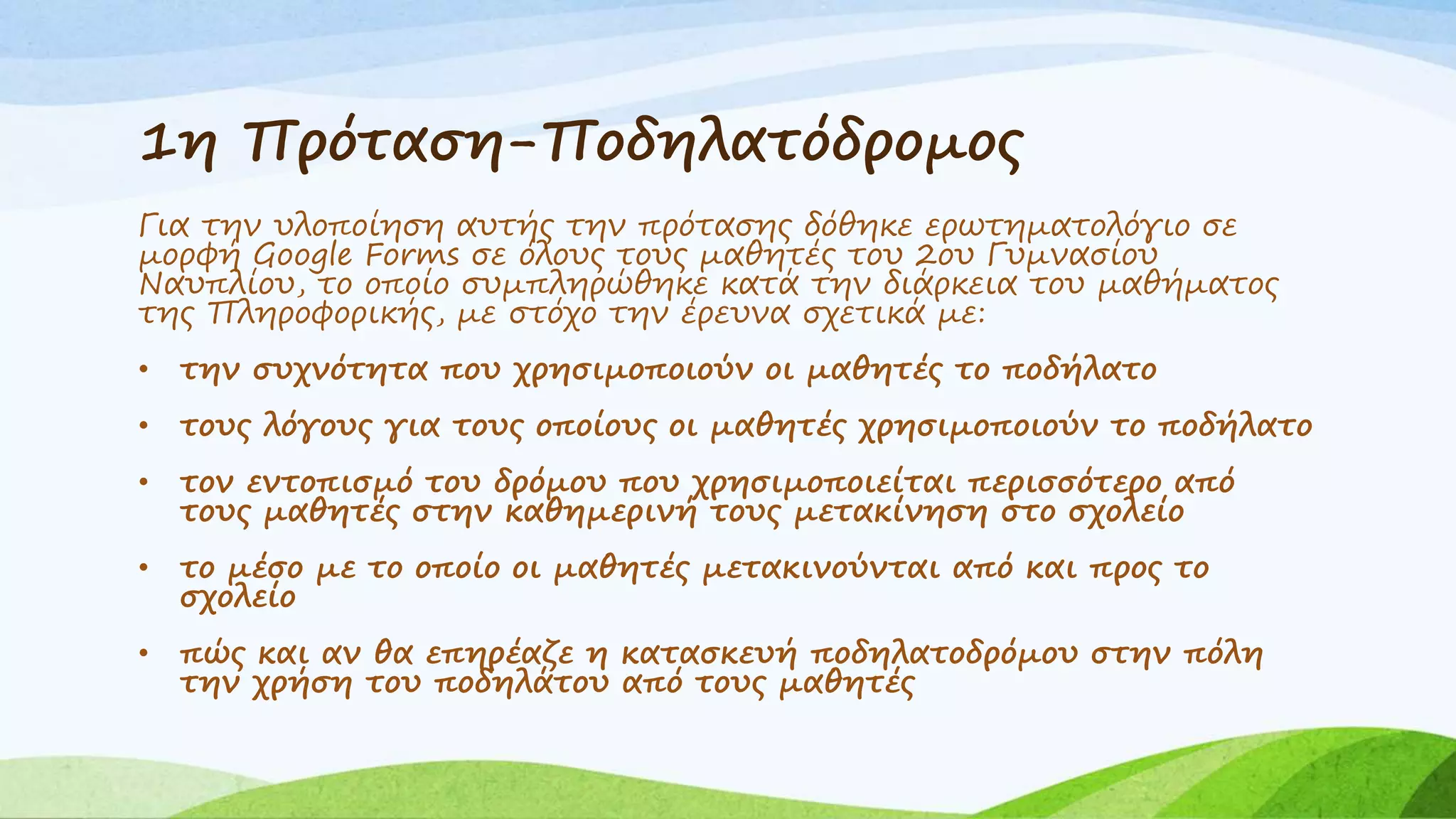 1η Πρόταση-Ποδηλατόδρομος

Για την υλοποίηση αυτής την πρότασης δόθηκε ερωτηματολόγιο σε μορφή Google Forms σε όλους τους μαθητές του 2ου Γυμνασίου Ναυπλίου, το οποίο συμπληρώθηκε κατά την διάρκεια του μαθήματος της Πληροφορικής, με στόχο την έρευνα σχετικά με:

• την συχνότητα που χρησιμοποιούν οι μαθητές το ποδήλατο
• τους λόγους για τους οποίους οι μαθητές χρησιμοποιούν το ποδήλατο
• τον εντοπισμό του δρόμου που χρησιμοποιείται περισσότερο από τους μαθητές στην καθημερινή τους μετακίνηση στο σχολείο
• το μέσο με το οποίο οι μαθητές μετακινούνται από και προς το σχολείο
• πώς και αν θα επηρέαζε η κατασκευή ποδηλατοδρόμου στην πόλη την χρήση του ποδηλάτου από τους μαθητές